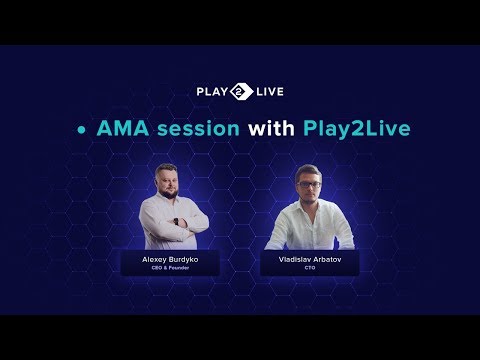 PLAY 2 LIVE

• AMA session with Play2Live

Alexey Burdyko
CEO & Founder

Vladislav Arbatov
CTO